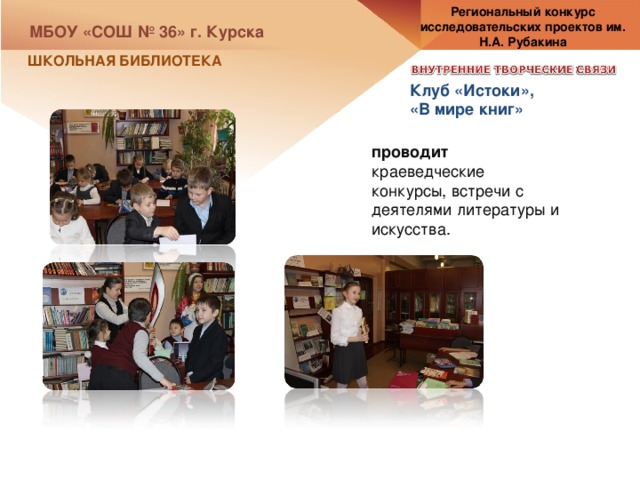 МБОУ «СОШ № 36» г. Курска

Региональный конкурс исследовательских проектов им. Н.А. Рубакина

ШКОЛЬНАЯ БИБЛИОТЕКА

ВНУТРЕННИЕ ТВОРЧЕСКИЕ СВЯЗИ

Клуб «Истоки», «В мире книг»

проводит краеведческие конкурсы, встречи с деятелями литературы и искусства.